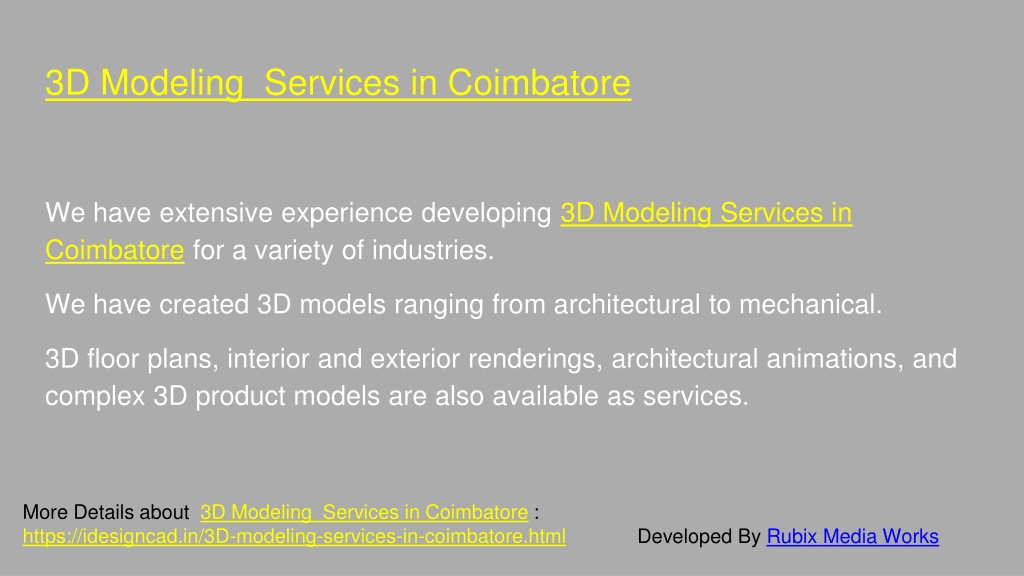 3D Modeling  Services in Coimbatore

We have extensive experience developing 3D Modeling Services in Coimbatore for a variety of industries.

We have created 3D models ranging from architectural to mechanical.

3D floor plans, interior and exterior renderings, architectural animations, and complex 3D product models are also available as services.

More Details about  3D Modeling  Services in Coimbatore :
https://idesigncad.in/3D-modeling-services-in-coimbatore.html

Developed By Rubix Media Works